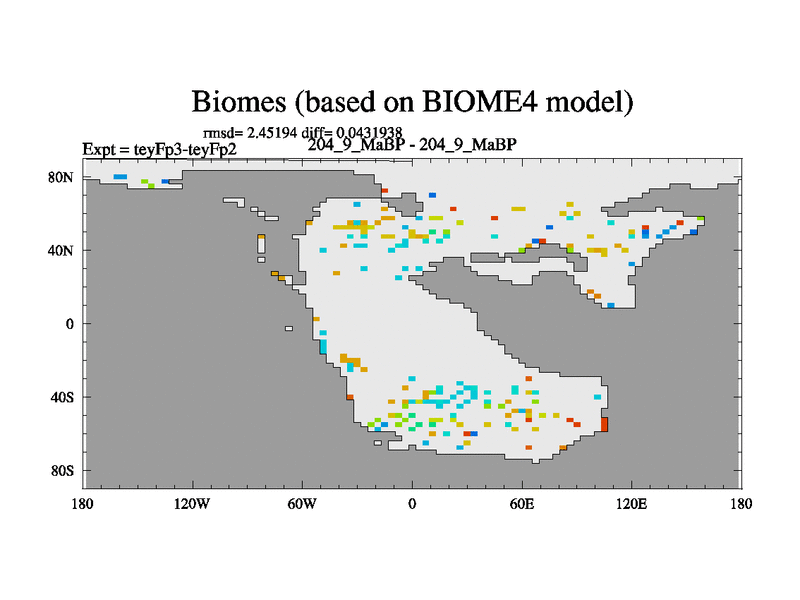 Biomes (based on BIOME4 model)

rmsd= 2.45194 diff= 0.0431938

Expt = teyFp3-teyFp2

204_9_MaBP - 204_9_MaBP

80N
40N
0
40S
80S

180
120W
60W
0
60E
120E
180